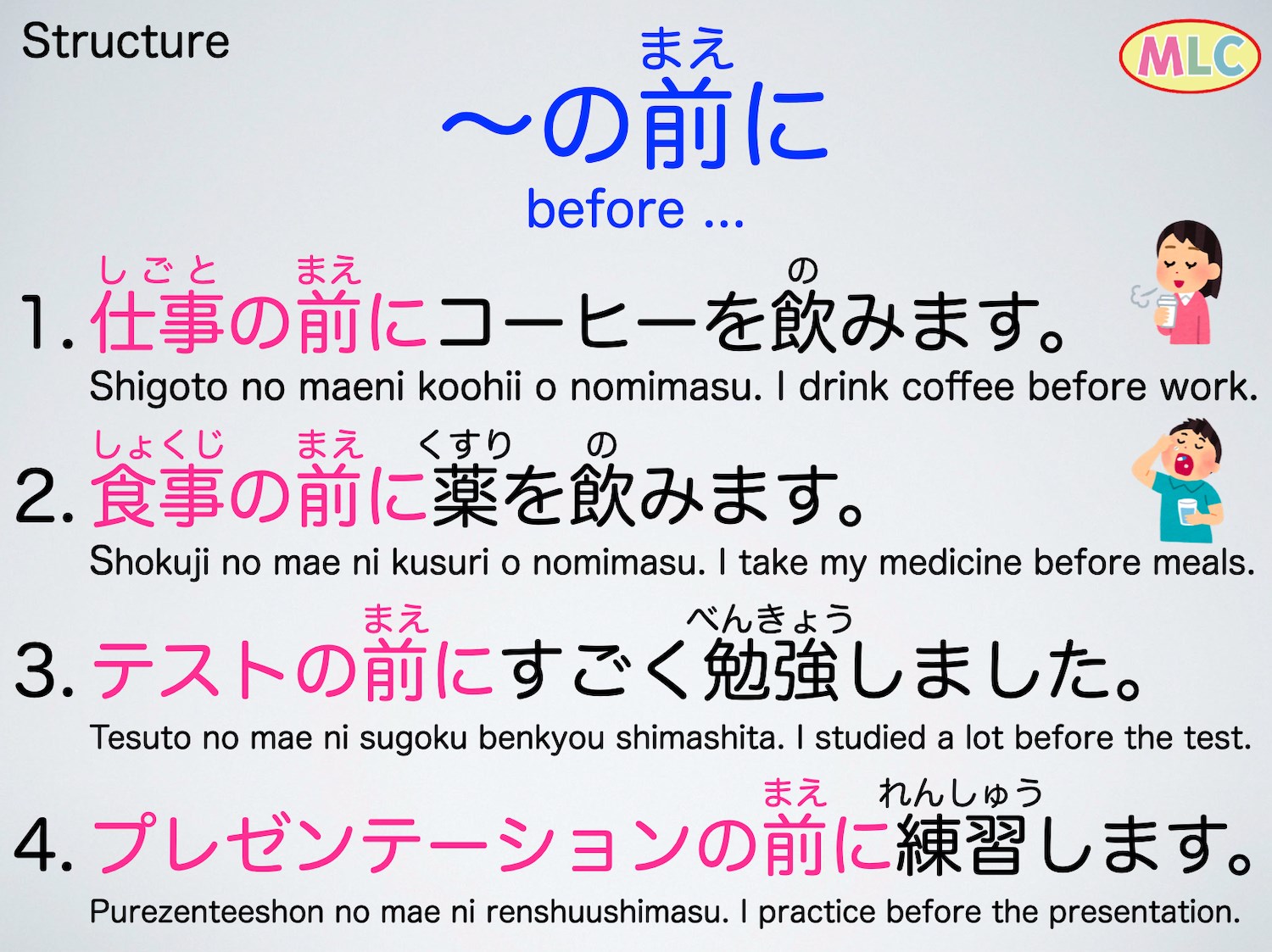 Structure

MLC

まえ
〜の前に
before ...

しごと まえ の
1. 仕事の前にコーヒーを飲みます。
Shigoto no maeni koohii o nomimasu. I drink coffee before work.

しょくじ まえ くすり の
2. 食事の前に薬を飲みます。
Shokuji no mae ni kusuri o nomimasu. I take my medicine before meals.

まえ べんきょう
3. テストの前にすごく勉強しました。
Tesuto no mae ni sugoku benkyou shimashita. I studied a lot before the test.

まえ れんしゅう
4. プレゼンテーションの前に練習します。
Purezenteeshon no mae ni renshuushimasu. I practice before the presentation.